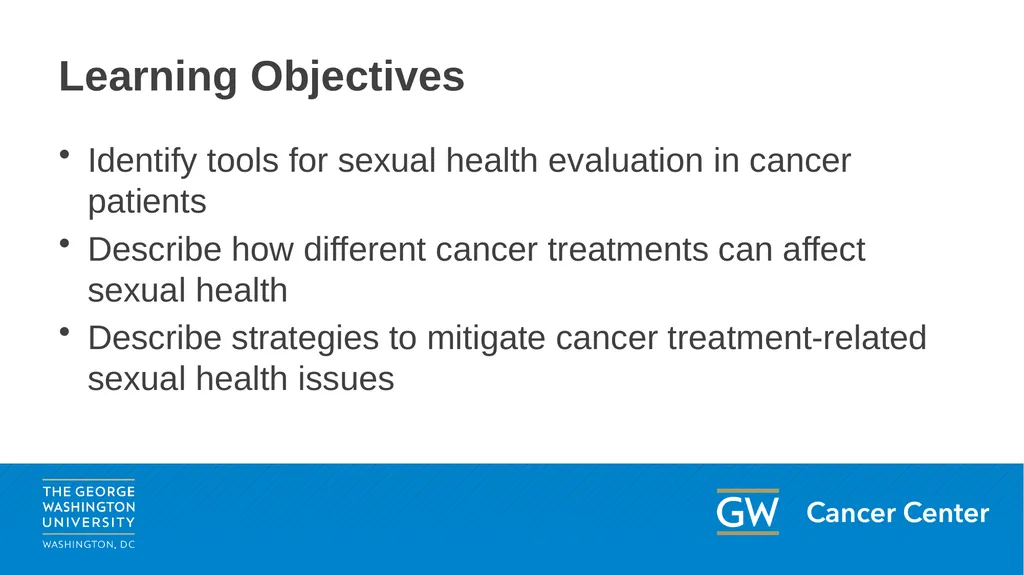 Learning Objectives

• Identify tools for sexual health evaluation in cancer patients
• Describe how different cancer treatments can affect sexual health
• Describe strategies to mitigate cancer treatment-related sexual health issues

THE GEORGE WASHINGTON UNIVERSITY
WASHINGTON, DC

GW Cancer Center